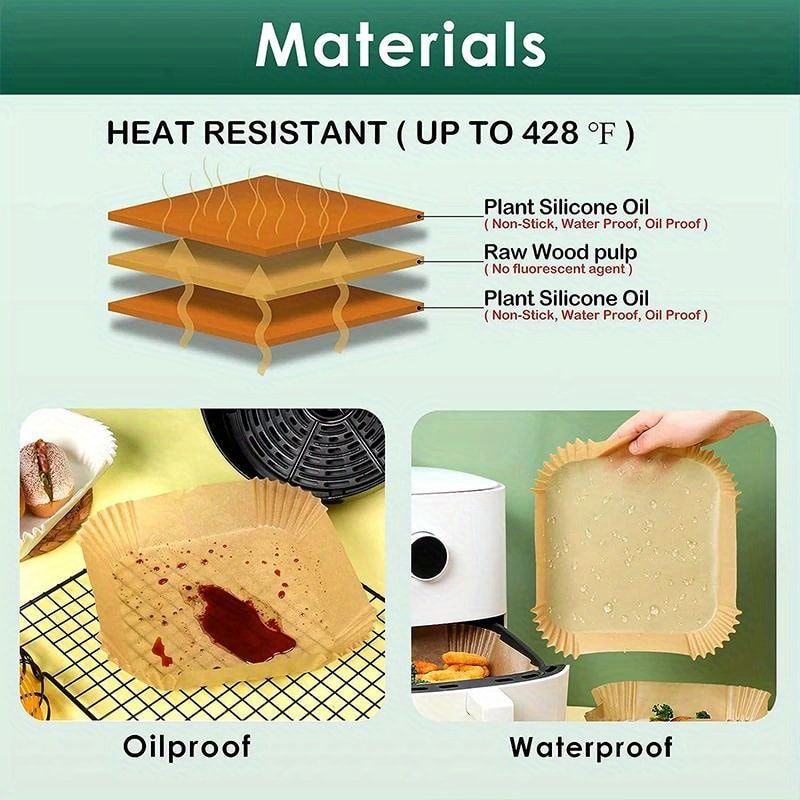 Materials

HEAT RESISTANT ( UP TO 428 ℉ )

Plant Silicone Oil
( Non-Stick, Water Proof, Oil Proof )

Raw Wood pulp
( No fluorescent agent )

Plant Silicone Oil
( Non-Stick, Water Proof, Oil Proof )

Oilproof

Waterproof